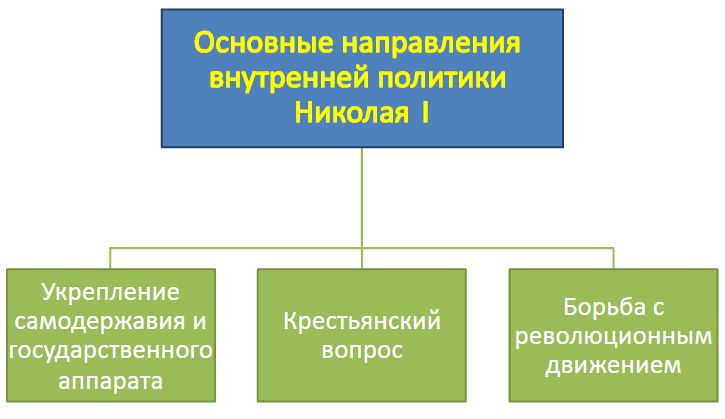 Основные направления внутренней политики Николая I

Укрепление самодержавия и государственного аппарата

Крестьянский вопрос

Борьба с революционным движением